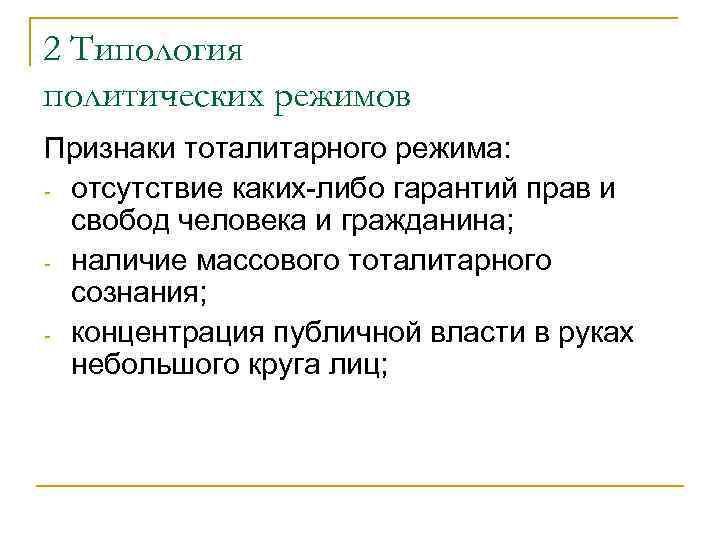 2 Типология политических режимов

Признаки тоталитарного режима:

- отсутствие каких-либо гарантий прав и свобод человека и гражданина;
- наличие массового тоталитарного сознания;
- концентрация публичной власти в руках небольшого круга лиц;